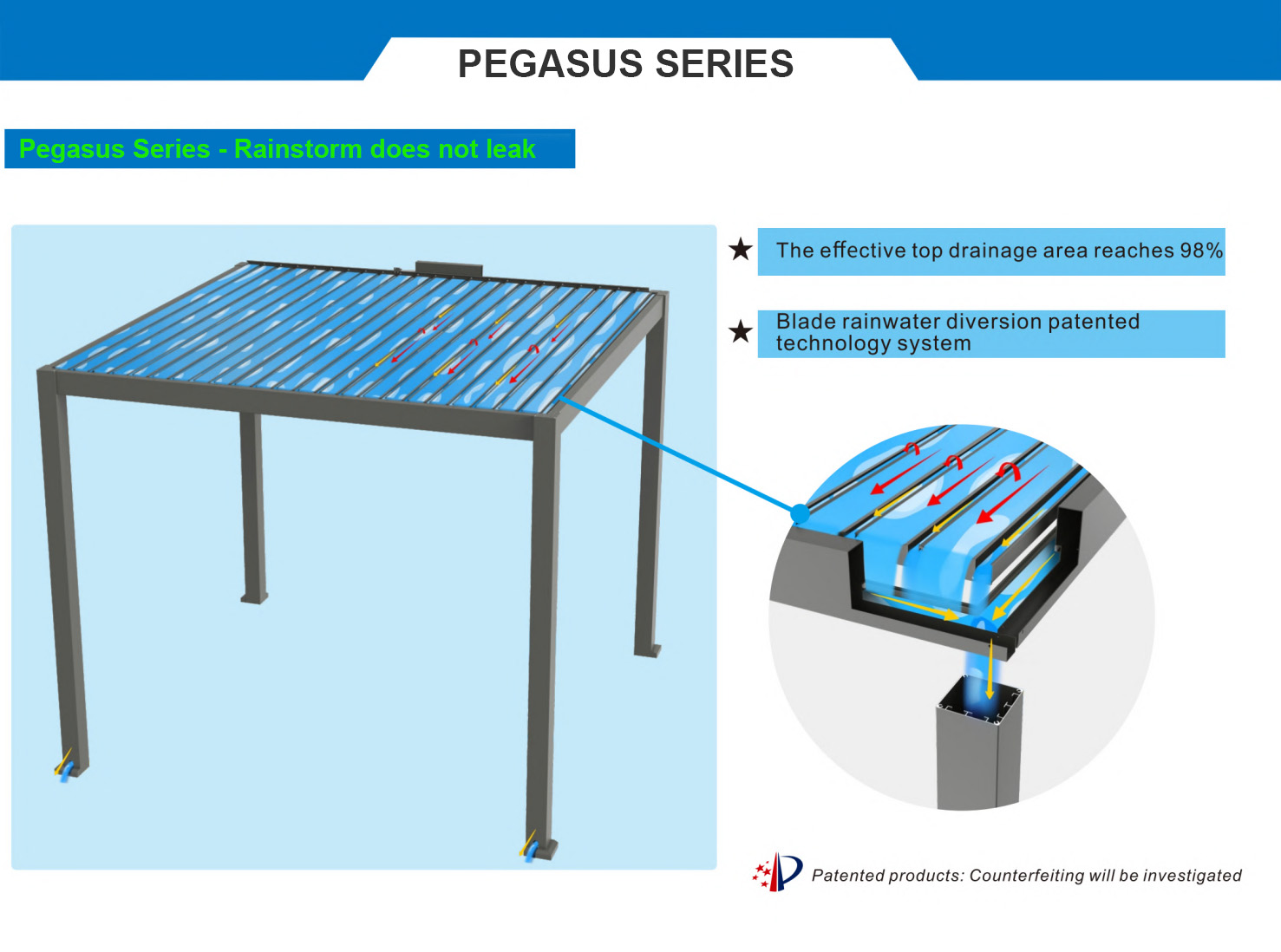 PEGASUS SERIES

Pegasus Series - Rainstorm does not leak

★ The effective top drainage area reaches 98%

★ Blade rainwater diversion patented technology system

Patented products: Counterfeiting will be investigated